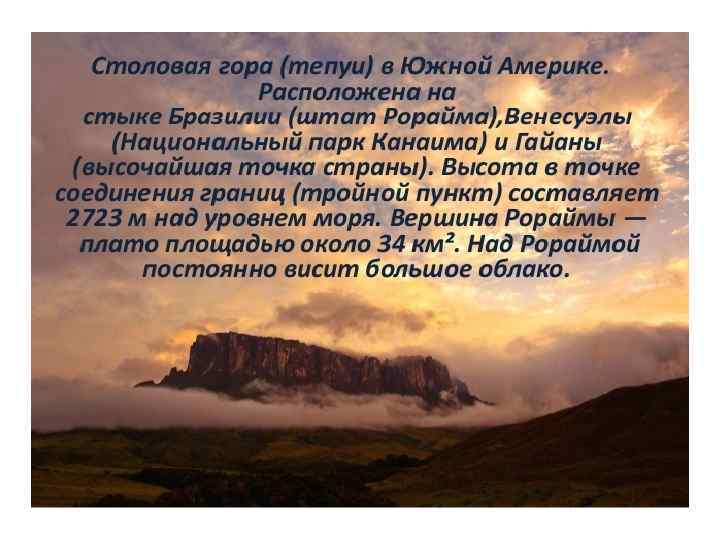 Столовая гора (тепуи) в Южной Америке. Расположена на стыке Бразилии (штат Рорайма),Венесуэлы (Национальный парк Канаима) и Гайаны (высочайшая точка страны). Высота в точке соединения границ (тройной пункт) составляет 2723 м над уровнем моря. Вершина Рораймы — плато площадью около 34 км². Над Рораймой постоянно висит большое облако.